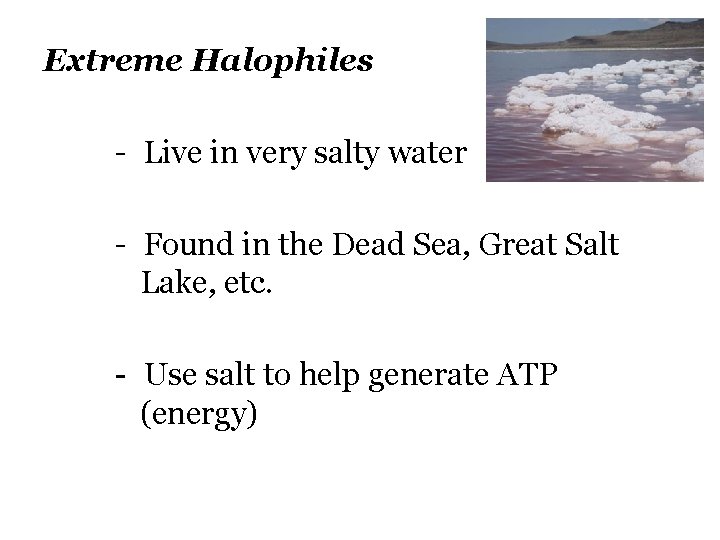 Extreme Halophiles

- Live in very salty water

- Found in the Dead Sea, Great Salt Lake, etc.

- Use salt to help generate ATP (energy)